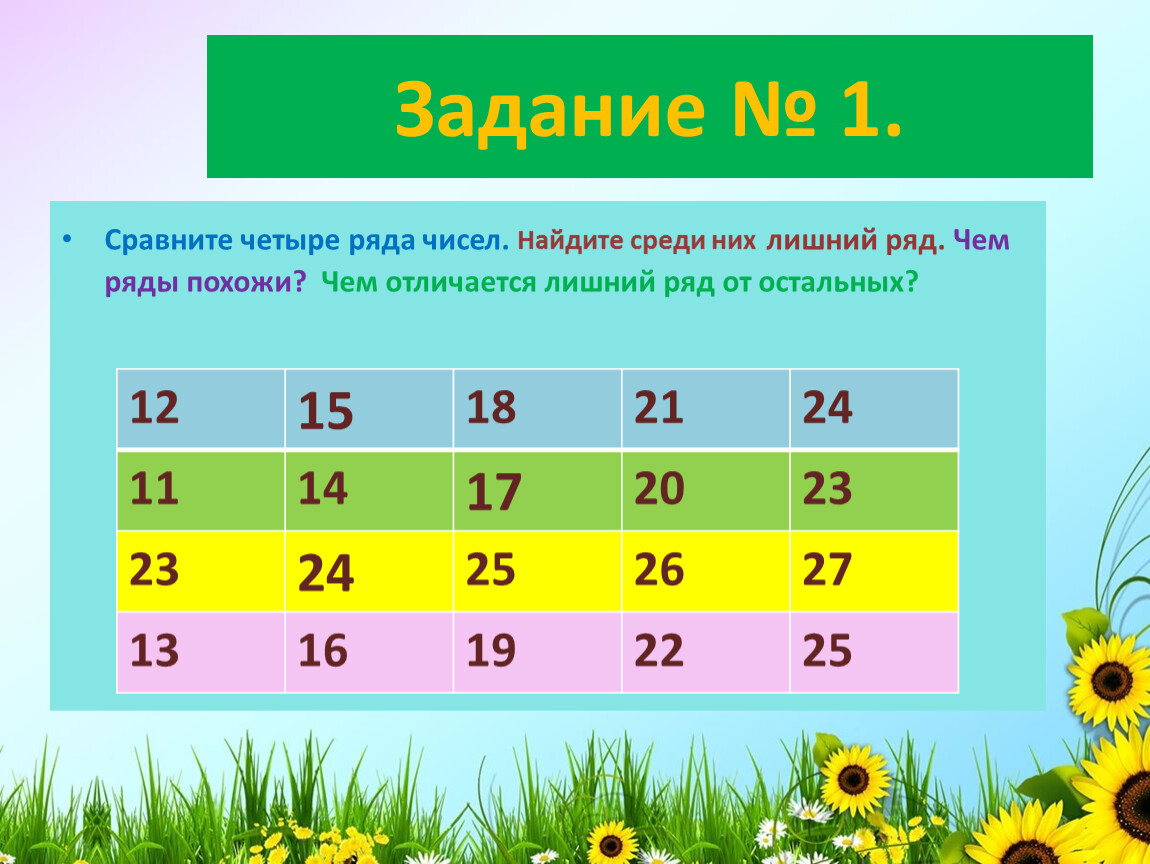 Задание № 1.

• Сравните четыре ряда чисел. Найдите среди них лишний ряд. Чем ряды похожи? Чем отличается лишний ряд от остальных?

| 12 | 15 | 18 | 21 | 24 |
|---|---|---|---|---|
| 11 | 14 | 17 | 20 | 23 |
| 23 | 24 | 25 | 26 | 27 |
| 13 | 16 | 19 | 22 | 25 |